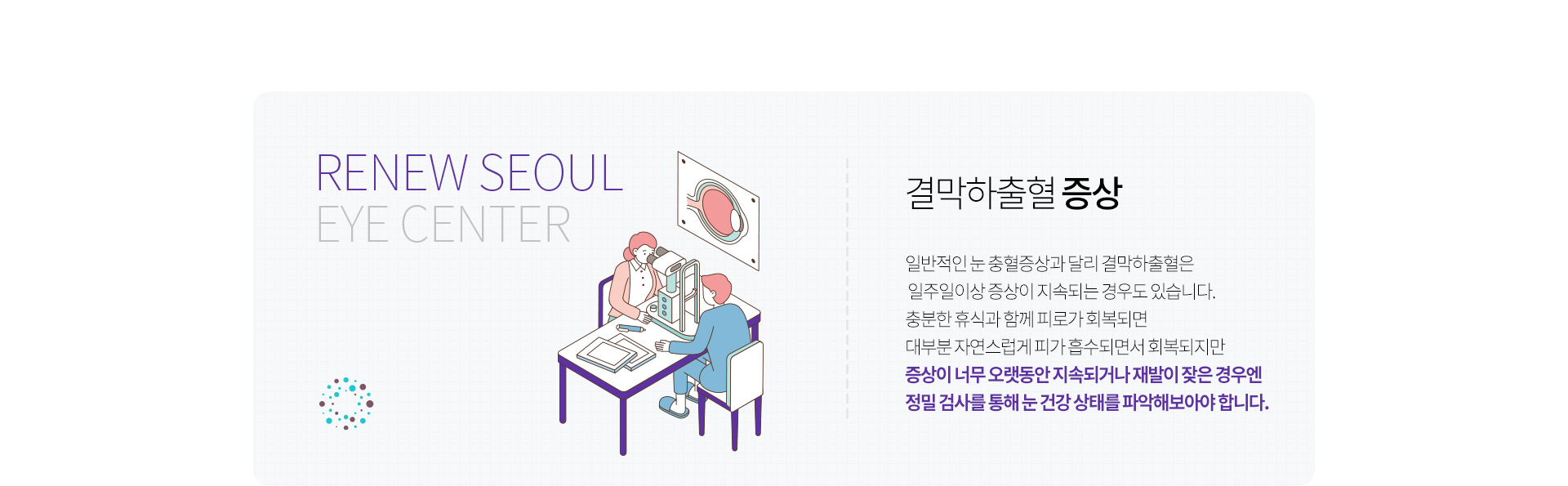 RENEW SEOUL
EYE CENTER

결막하출혈 증상

일반적인 눈 충혈증상과 달리 결막하출혈은
일주일이상 증상이 지속되는 경우도 있습니다.
충분한 휴식과 함께 피로가 회복되면
대부분 자연스럽게 피가 흡수되면서 회복되지만
증상이 너무 오랫동안 지속되거나 재발이 잦은 경우엔
정밀 검사를 통해 눈 건강 상태를 파악해보아야 합니다.